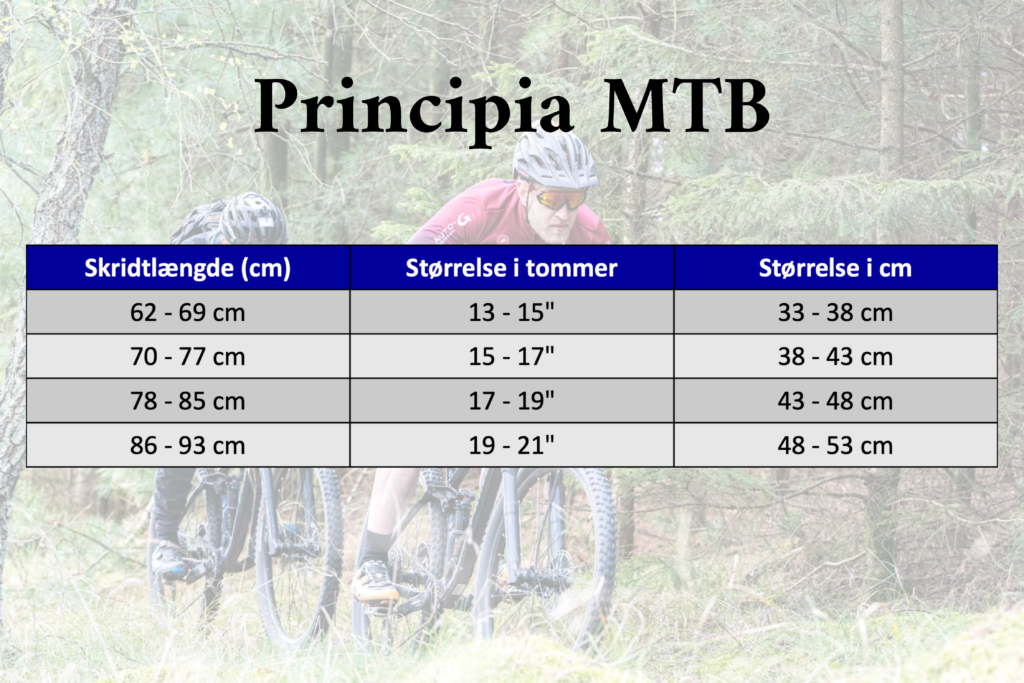 Principia MTB

| Skridtlængde (cm) | Størrelse i tommer | Størrelse i cm |
|---|---|---|
| 62 - 69 cm | 13 - 15" | 33 - 38 cm |
| 70 - 77 cm | 15 - 17" | 38 - 43 cm |
| 78 - 85 cm | 17 - 19" | 43 - 48 cm |
| 86 - 93 cm | 19 - 21" | 48 - 53 cm |